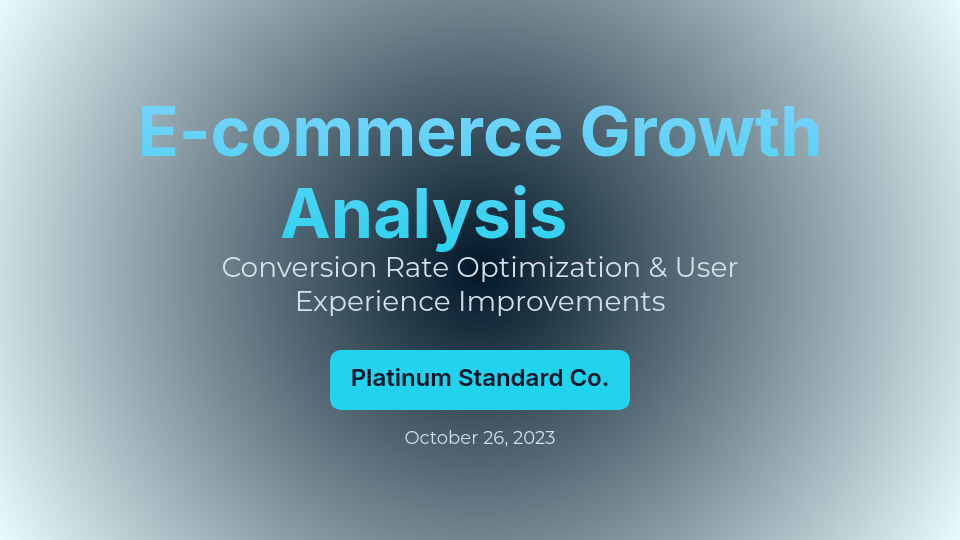 E-commerce Growth Analysis

Conversion Rate Optimization & User Experience Improvements

Platinum Standard Co.

October 26, 2023